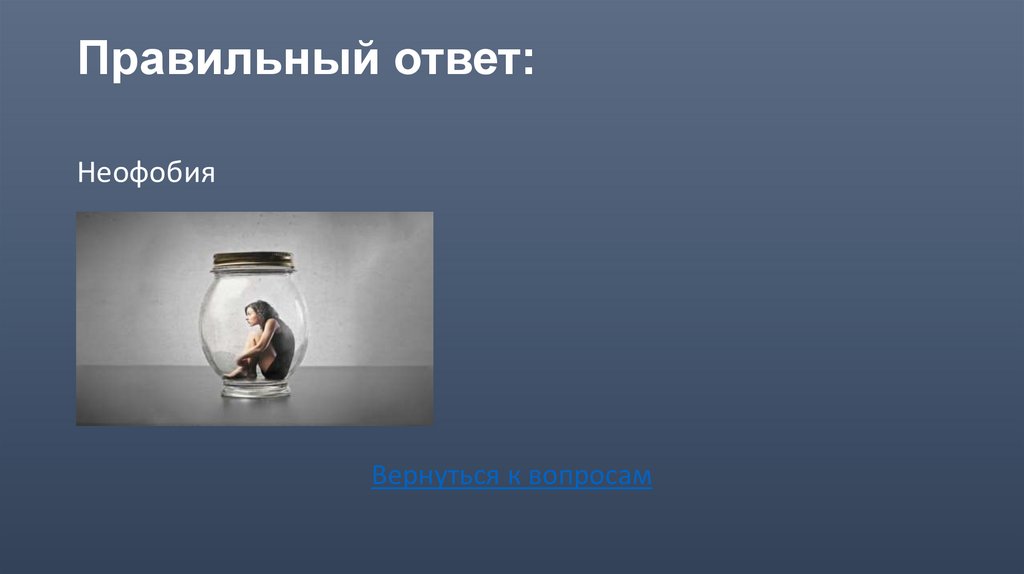 Правильный ответ:

Неофобия

Вернуться к вопросам